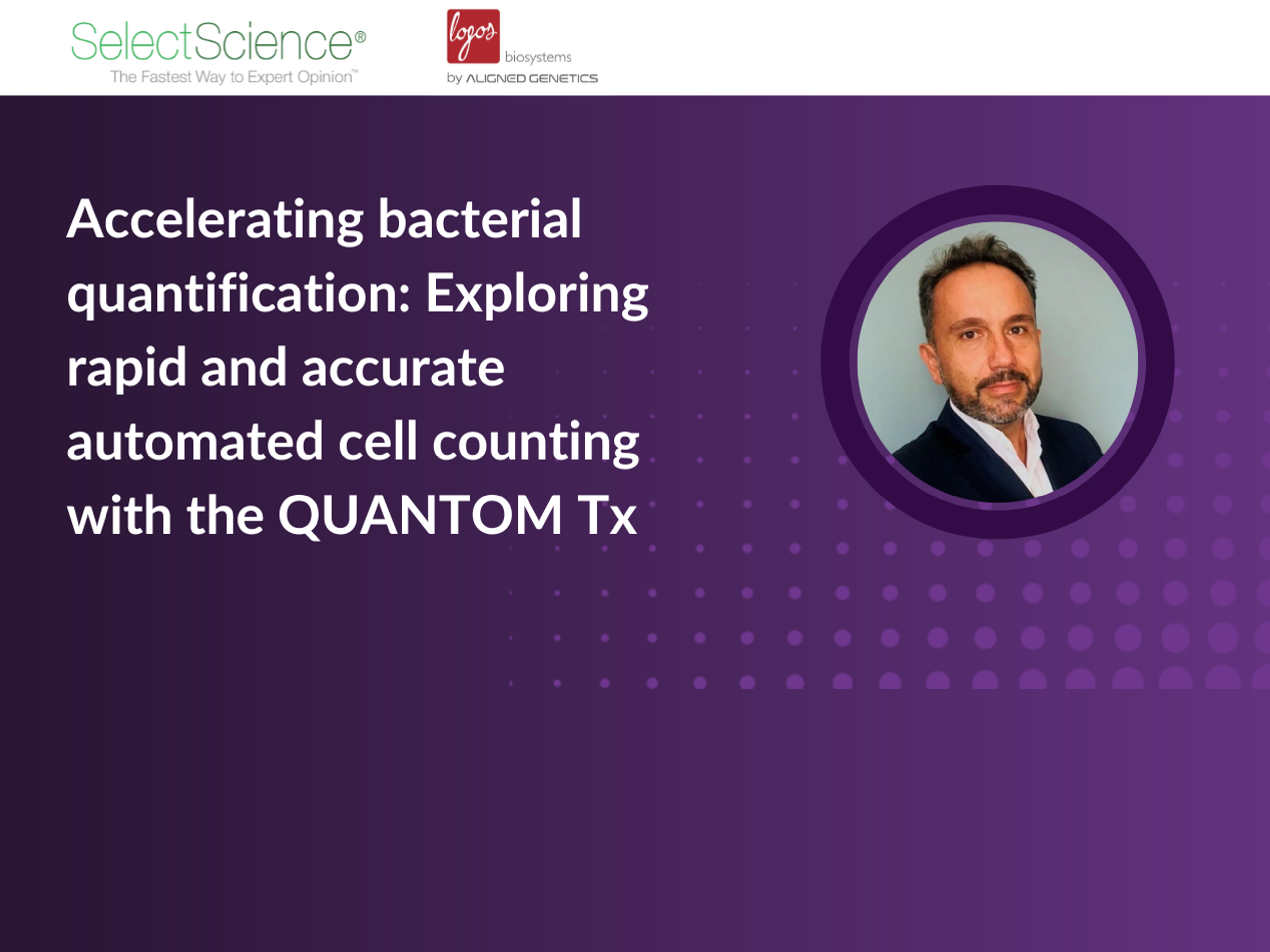 SelectScience®
The Fastest Way to Expert Opinion™

logos biosystems
by ALIGNED GENETICS

Accelerating bacterial quantification: Exploring rapid and accurate automated cell counting with the QUANTOM Tx